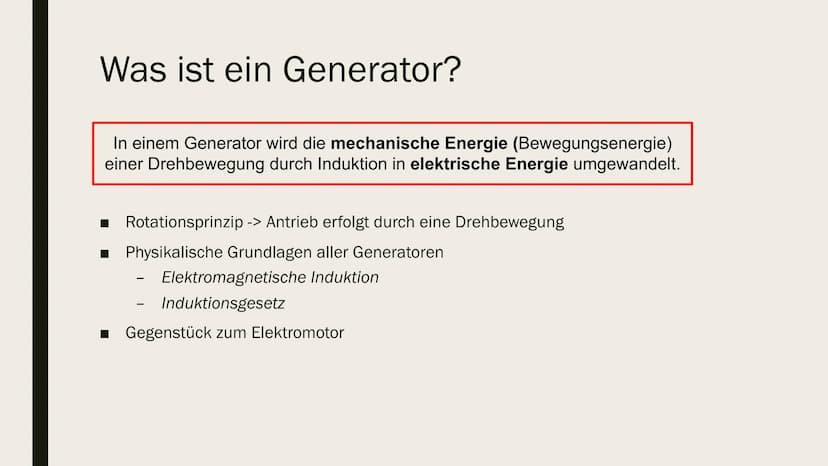 Was ist ein Generator?

In einem Generator wird die mechanische Energie (Bewegungsenergie) einer Drehbewegung durch Induktion in elektrische Energie umgewandelt.

■ Rotationsprinzip -> Antrieb erfolgt durch eine Drehbewegung
■ Physikalische Grundlagen aller Generatoren
– Elektromagnetische Induktion
– Induktionsgesetz
■ Gegenstück zum Elektromotor